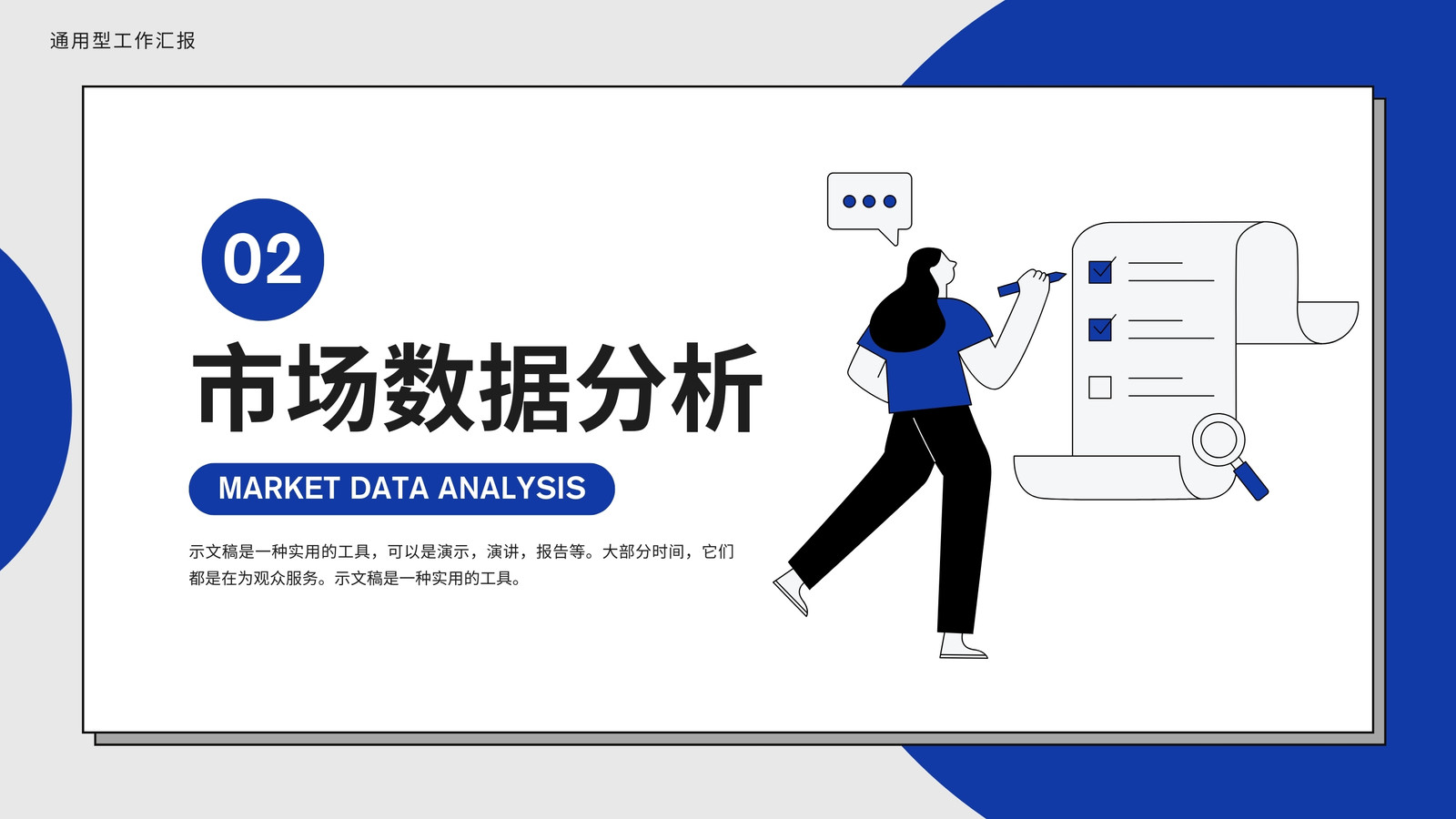 通用型工作汇报

02

市场数据分析

MARKET DATA ANALYSIS

示文稿是一种实用的工具，可以是演示，演讲，报告等。大部分时间，它们都是在为观众服务。示文稿是一种实用的工具。